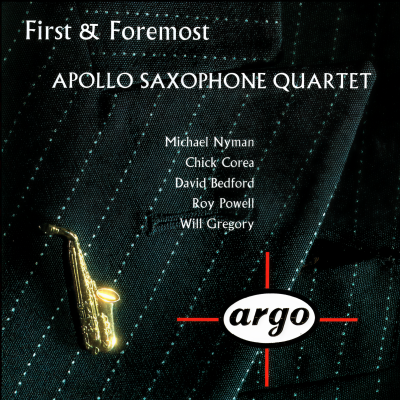 First & Foremost

APOLLO SAXOPHONE QUARTET

Michael Nyman
Chick Corea
David Bedford
Roy Powell
Will Gregory

argo